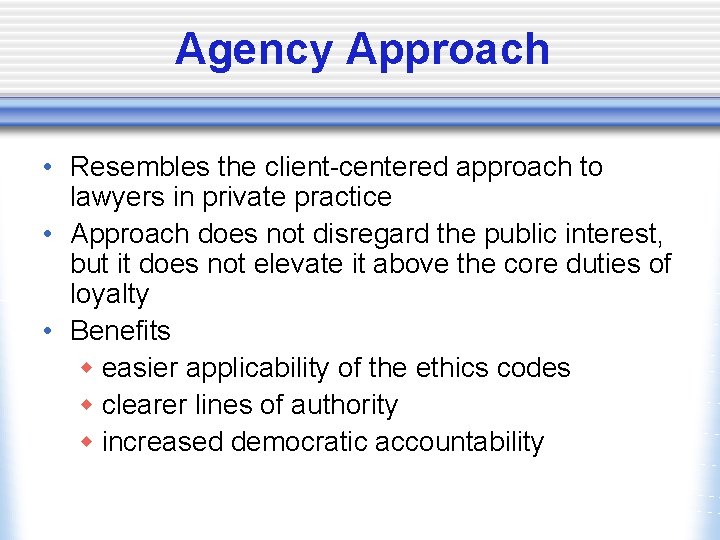 Agency Approach

• Resembles the client-centered approach to lawyers in private practice
• Approach does not disregard the public interest, but it does not elevate it above the core duties of loyalty
• Benefits
  ◆ easier applicability of the ethics codes
  ◆ clearer lines of authority
  ◆ increased democratic accountability